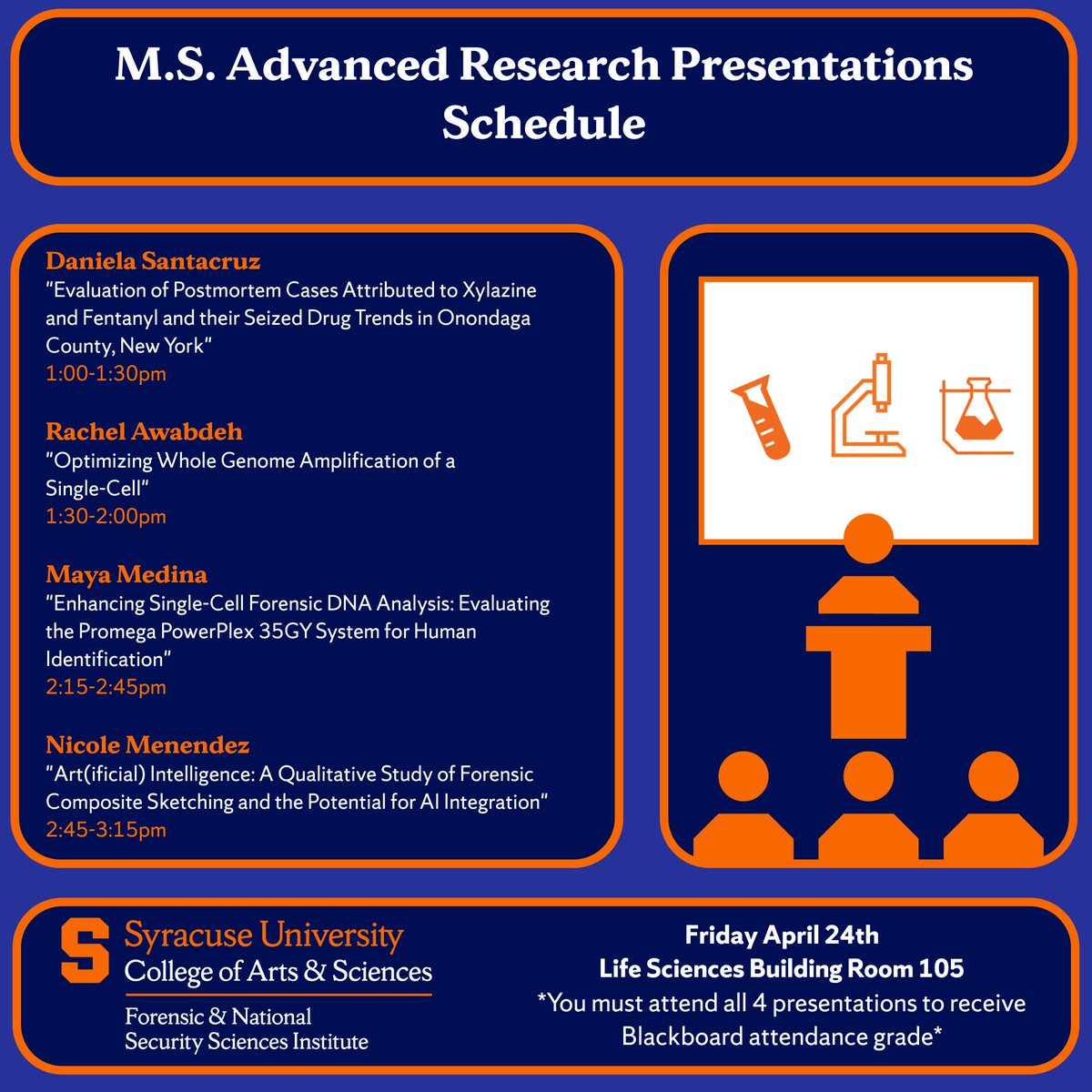 M.S. Advanced Research Presentations Schedule

Daniela Santacruz
"Evaluation of Postmortem Cases Attributed to Xylazine and Fentanyl and their Seized Drug Trends in Onondaga County, New York"
1:00-1:30pm

Rachel Awabdeh
"Optimizing Whole Genome Amplification of a Single-Cell"
1:30-2:00pm

Maya Medina
"Enhancing Single-Cell Forensic DNA Analysis: Evaluating the Promega PowerPlex 35GY System for Human Identification"
2:15-2:45pm

Nicole Menendez
"Art(ificial) Intelligence: A Qualitative Study of Forensic Composite Sketching and the Potential for AI Integration"
2:45-3:15pm

S Syracuse University
College of Arts & Sciences
Forensic & National Security Sciences Institute

Friday April 24th
Life Sciences Building Room 105
*You must attend all 4 presentations to receive Blackboard attendance grade*